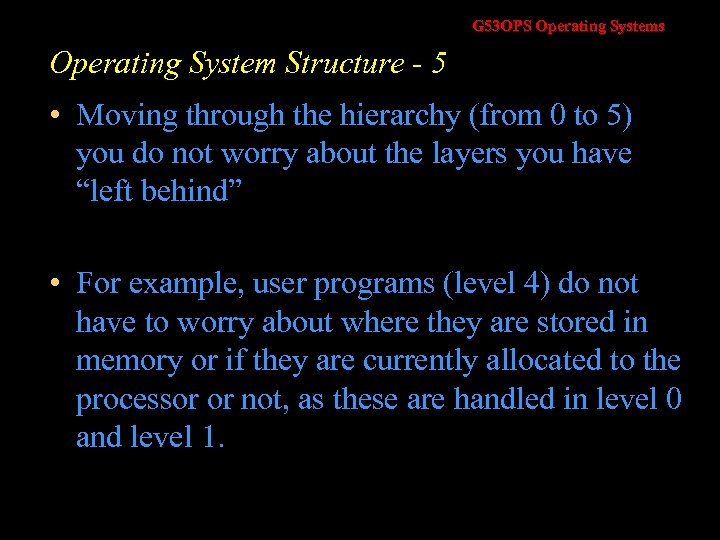 G53OPS Operating Systems

Operating System Structure - 5

• Moving through the hierarchy (from 0 to 5) you do not worry about the layers you have “left behind”

• For example, user programs (level 4) do not have to worry about where they are stored in memory or if they are currently allocated to the processor or not, as these are handled in level 0 and level 1.